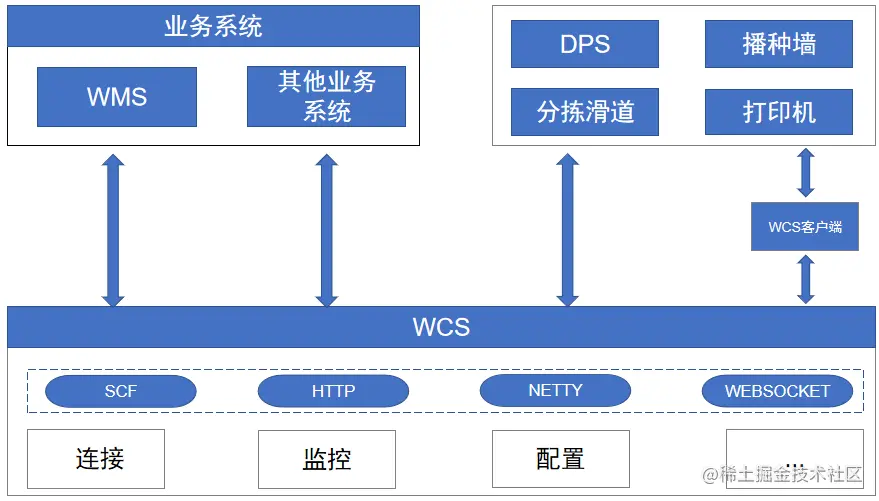 业务系统

WMS

其他业务系统

DPS

播种墙

分拣滑道

打印机

WCS客户端

WCS

SCF

HTTP

NETTY

WEBSOCKET

连接

监控

配置

...

@稀土掘金技术社区